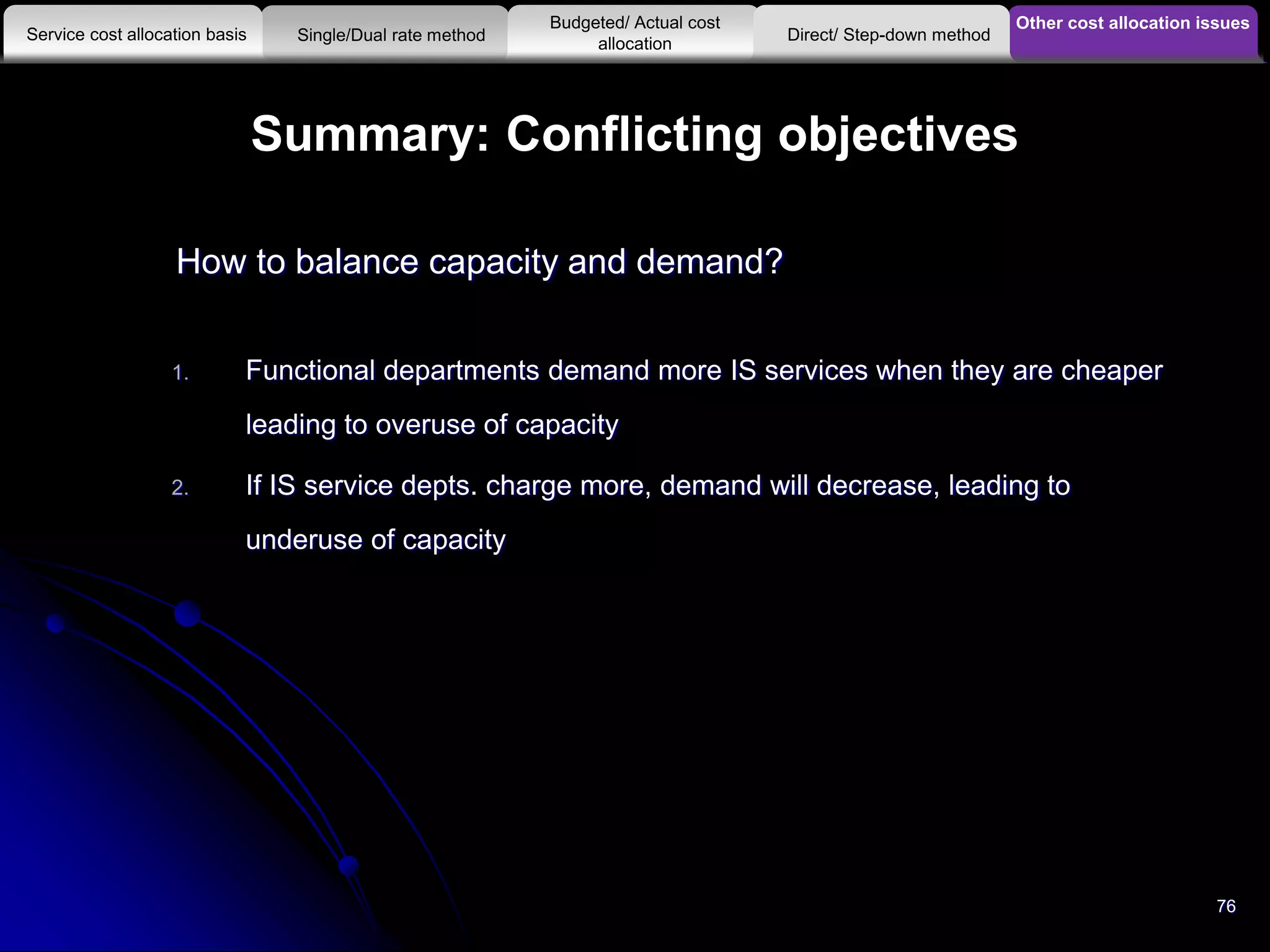 Service cost allocation basis

Single/Dual rate method

Budgeted/ Actual cost allocation

Direct/ Step-down method

Other cost allocation issues

Summary: Conflicting objectives

How to balance capacity and demand?

1. Functional departments demand more IS services when they are cheaper leading to overuse of capacity

2. If IS service depts. charge more, demand will decrease, leading to underuse of capacity

76